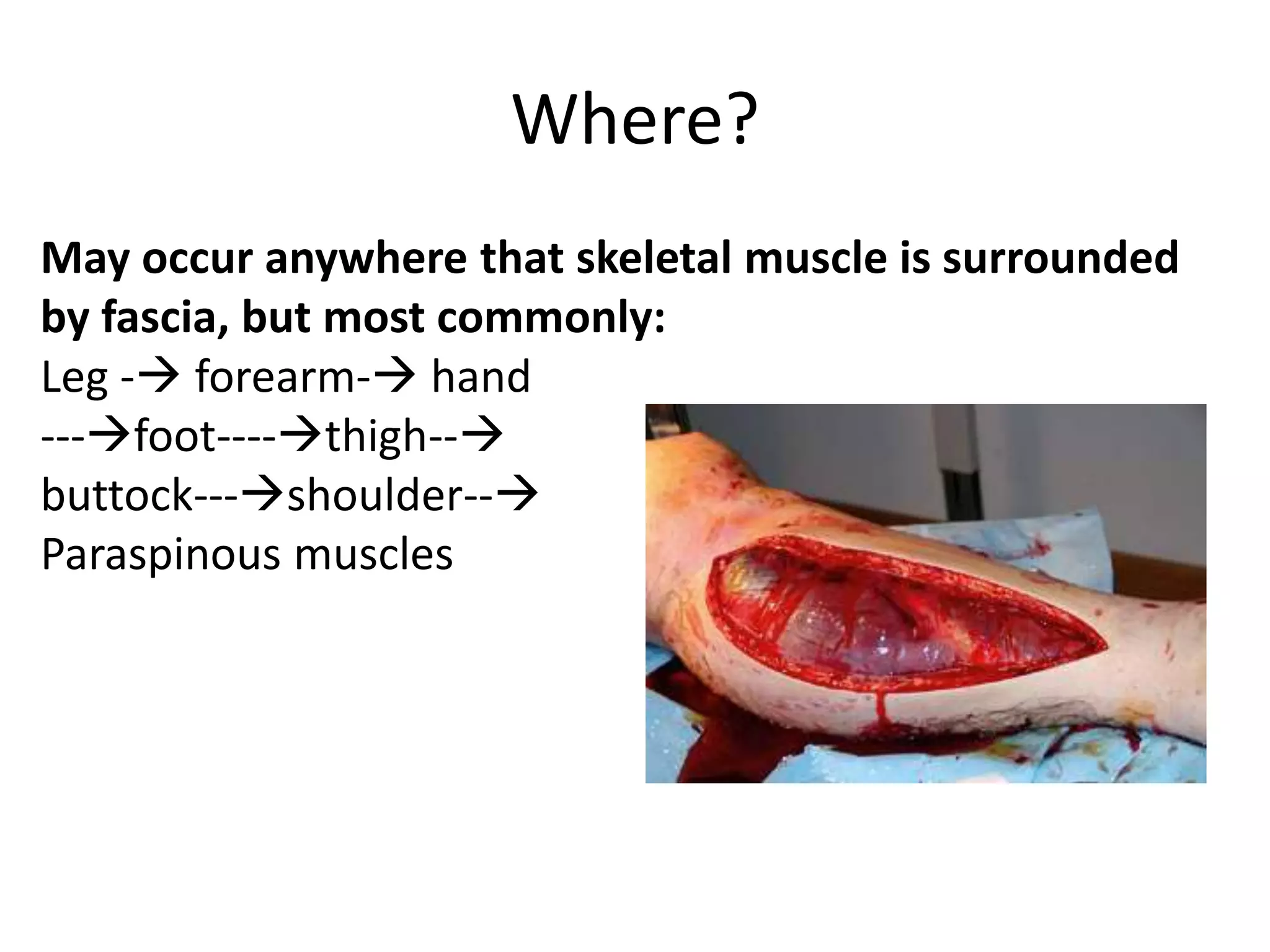 Where?

May occur anywhere that skeletal muscle is surrounded by fascia, but most commonly:

Leg -→ forearm-→ hand ---→foot----→thigh--→ buttock---→shoulder--→ Paraspinous muscles